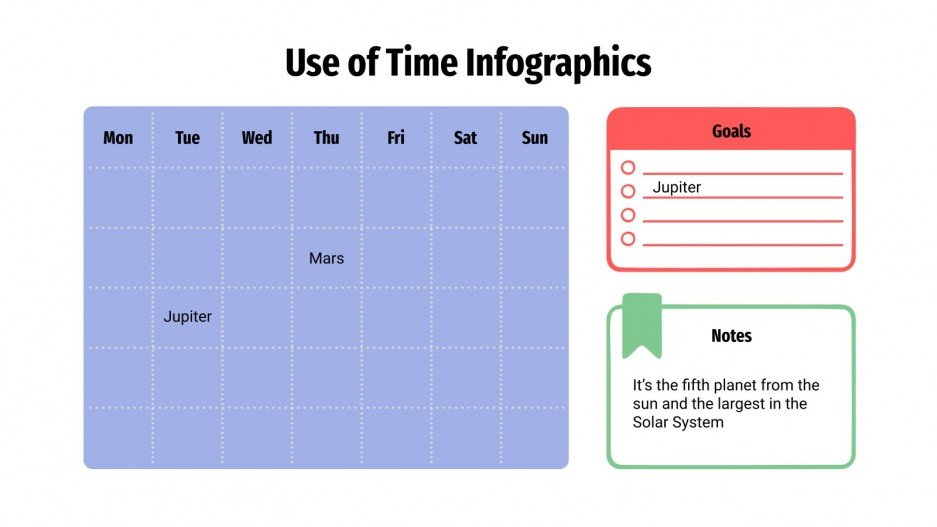 Use of Time Infographics

| Mon | Tue | Wed | Thu | Fri | Sat | Sun |
|---|---|---|---|---|---|---|
| | | | | | | |
| | | | Mars | | | |
| | Jupiter | | | | | |
| | | | | | | |
| | | | | | | |

Goals

Jupiter

Notes

It's the fifth planet from the sun and the largest in the Solar System